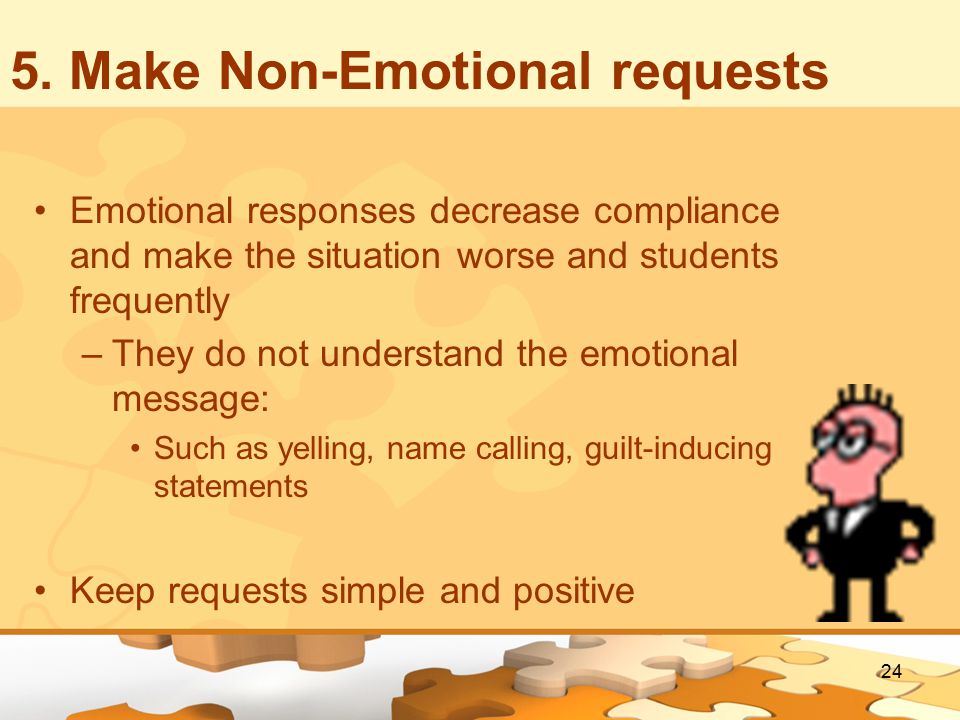 5. Make Non-Emotional requests

• Emotional responses decrease compliance and make the situation worse and students frequently

– They do not understand the emotional message:

• Such as yelling, name calling, guilt-inducing statements

• Keep requests simple and positive

24